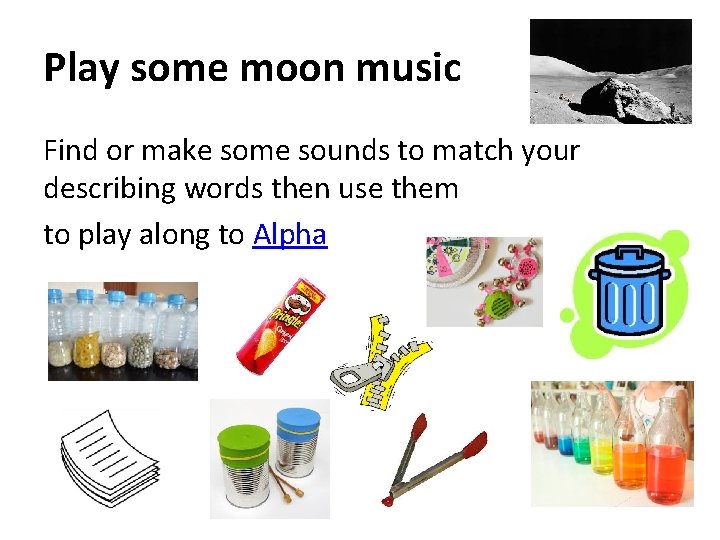 Play some moon music

Find or make some sounds to match your describing words then use them

to play along to Alpha

Pringles